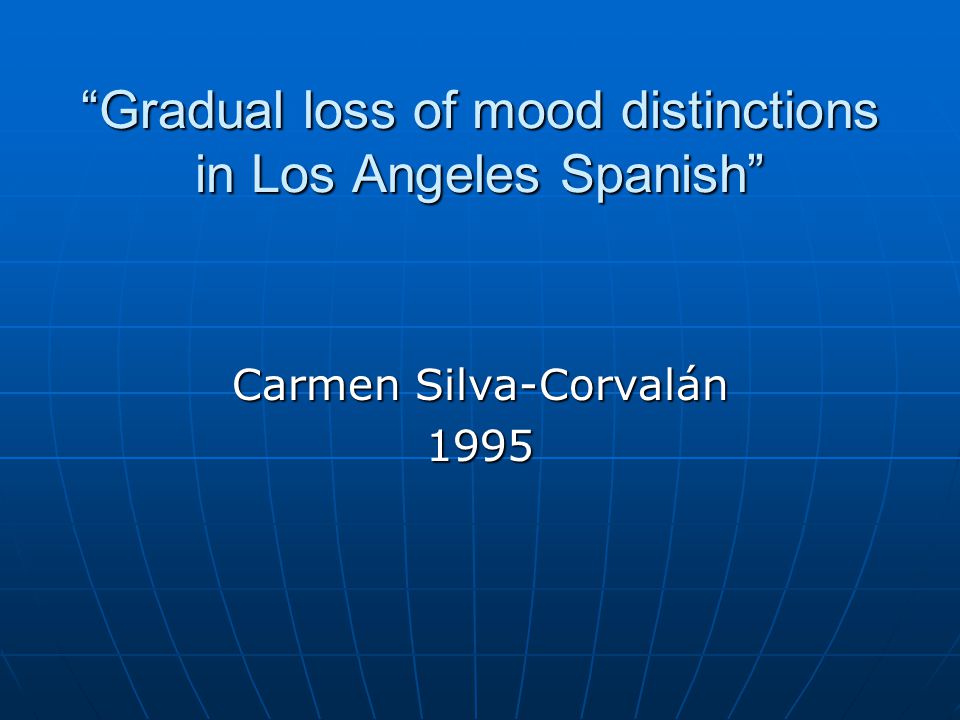 “Gradual loss of mood distinctions in Los Angeles Spanish”

Carmen Silva-Corvalán
1995